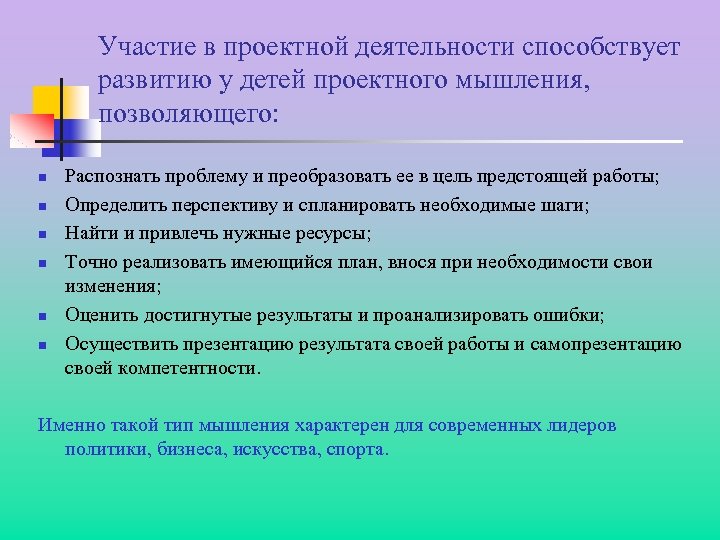 Участие в проектной деятельности способствует развитию у детей проектного мышления, позволяющего:

- Распознать проблему и преобразовать ее в цель предстоящей работы;
- Определить перспективу и спланировать необходимые шаги;
- Найти и привлечь нужные ресурсы;
- Точно реализовать имеющийся план, внося при необходимости свои изменения;
- Оценить достигнутые результаты и проанализировать ошибки;
- Осуществить презентацию результата своей работы и самопрезентацию своей компетентности.

Именно такой тип мышления характерен для современных лидеров политики, бизнеса, искусства, спорта.